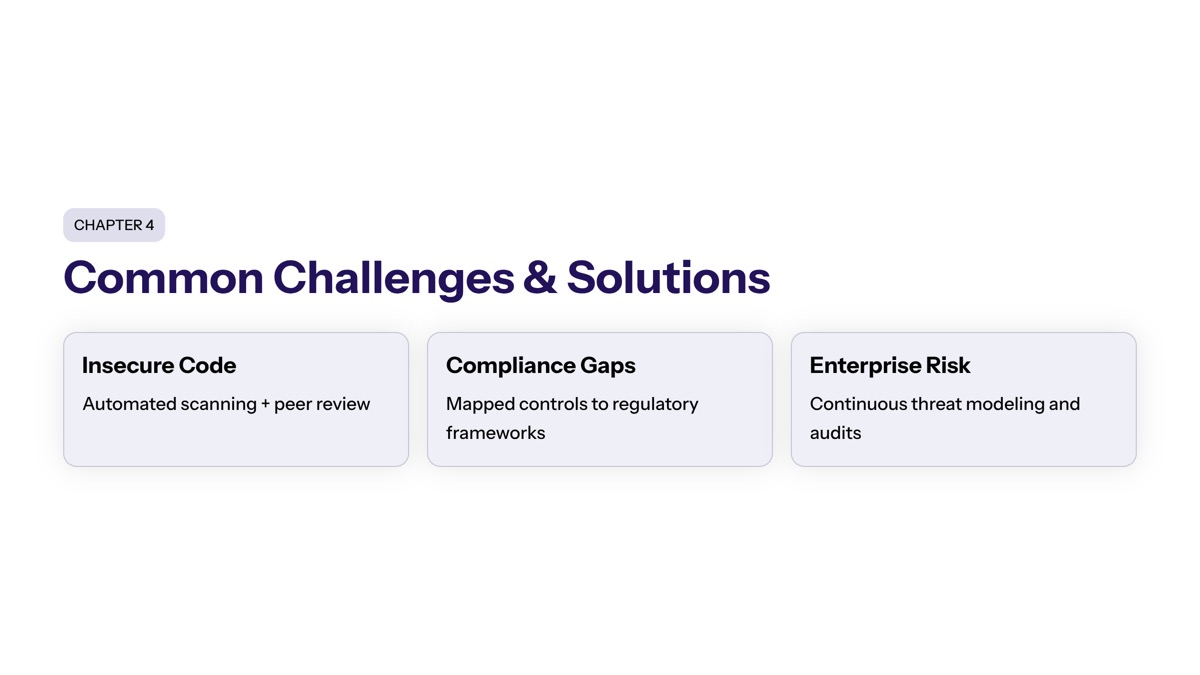 CHAPTER 4

Common Challenges & Solutions

Insecure Code

Automated scanning + peer review

Compliance Gaps

Mapped controls to regulatory frameworks

Enterprise Risk

Continuous threat modeling and audits